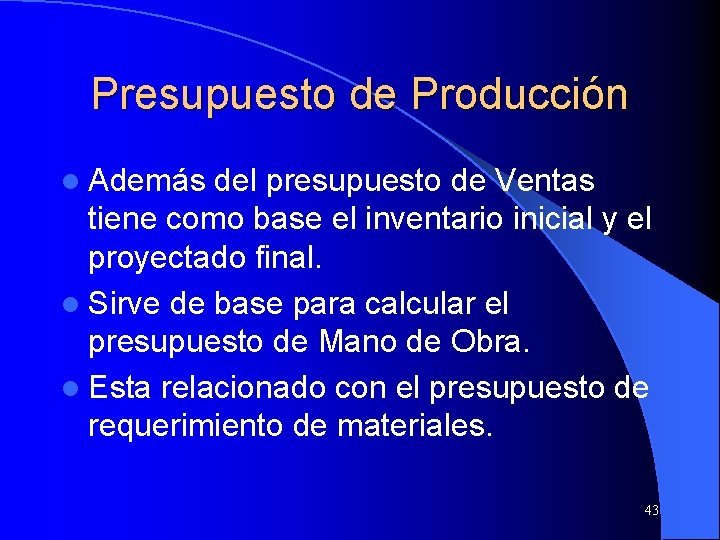 Presupuesto de Producción

Además del presupuesto de Ventas tiene como base el inventario inicial y el proyectado final.

Sirve de base para calcular el presupuesto de Mano de Obra.

Esta relacionado con el presupuesto de requerimiento de materiales.

43